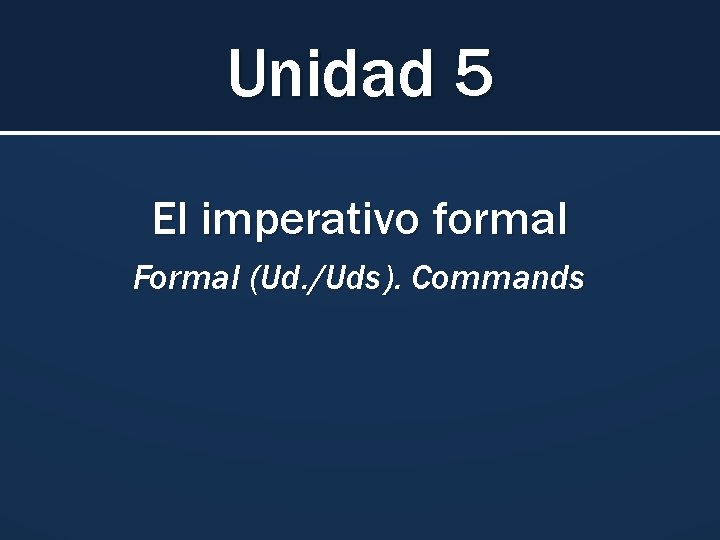 Unidad 5

El imperativo formal

Formal (Ud./Uds). Commands